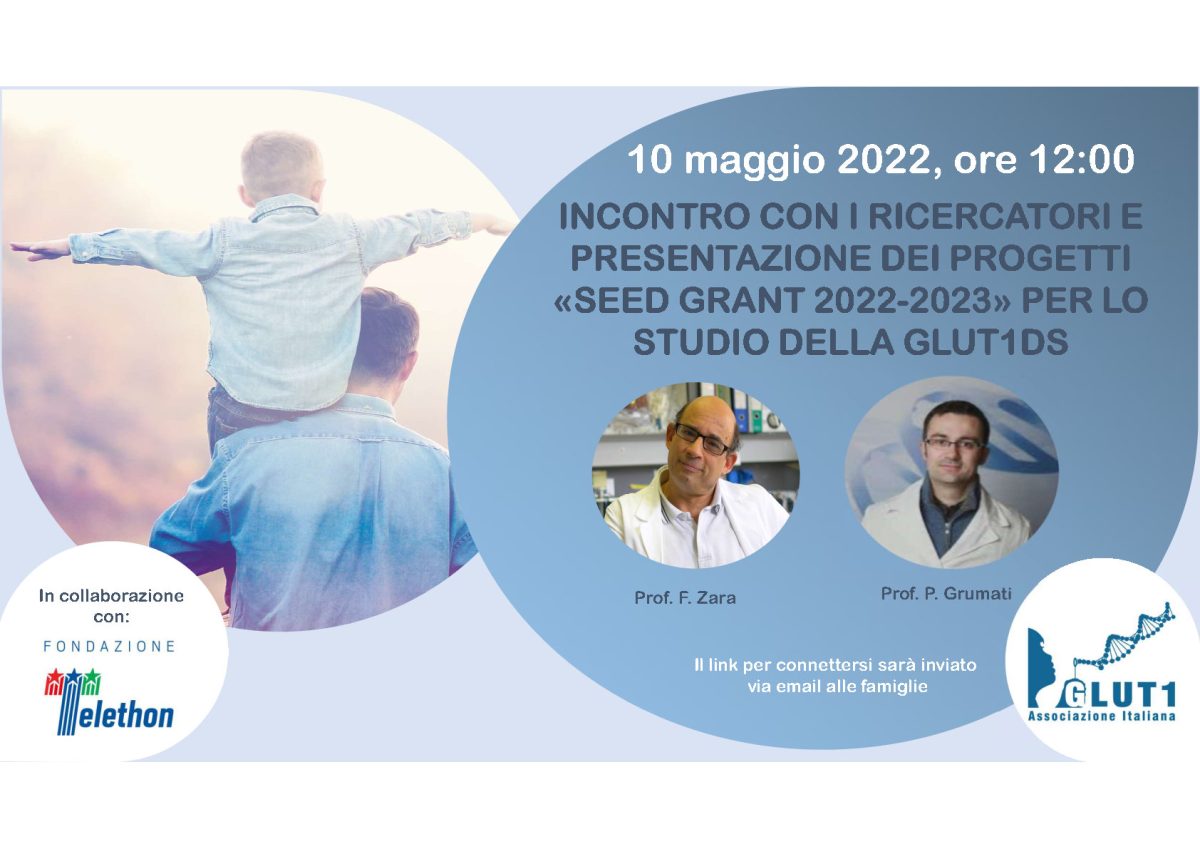 10 maggio 2022, ore 12:00

INCONTRO CON I RICERCATORI E PRESENTAZIONE DEI PROGETTI «SEED GRANT 2022-2023» PER LO STUDIO DELLA GLUT1DS

Prof. F. Zara

Prof. P. Grumati

Il link per connettersi sarà inviato via email alle famiglie

In collaborazione con:

FONDAZIONE

Telethon

GLUT1
Associazione Italiana